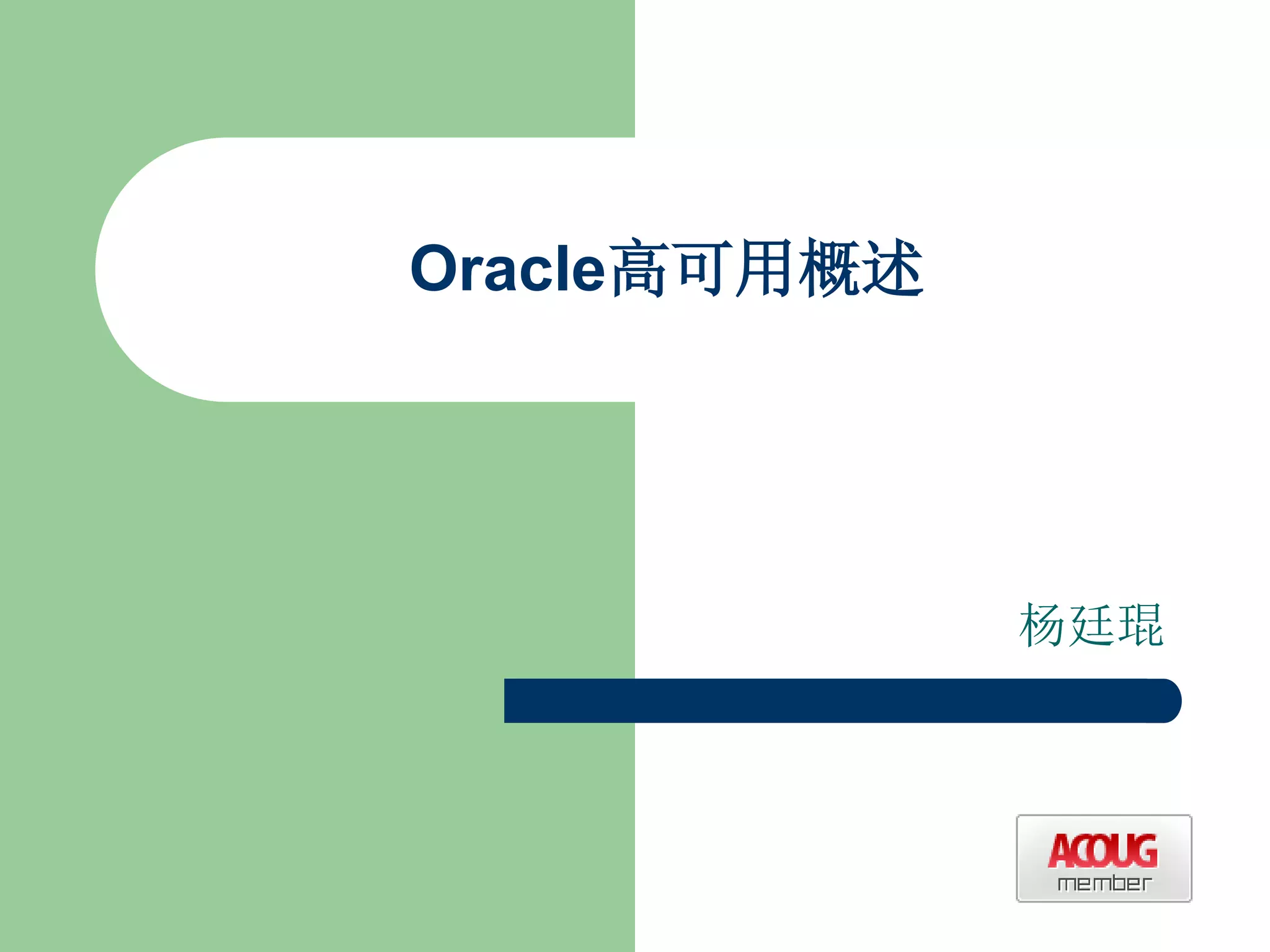 Oracle高可用概述

杨廷琨

ACOUG
member